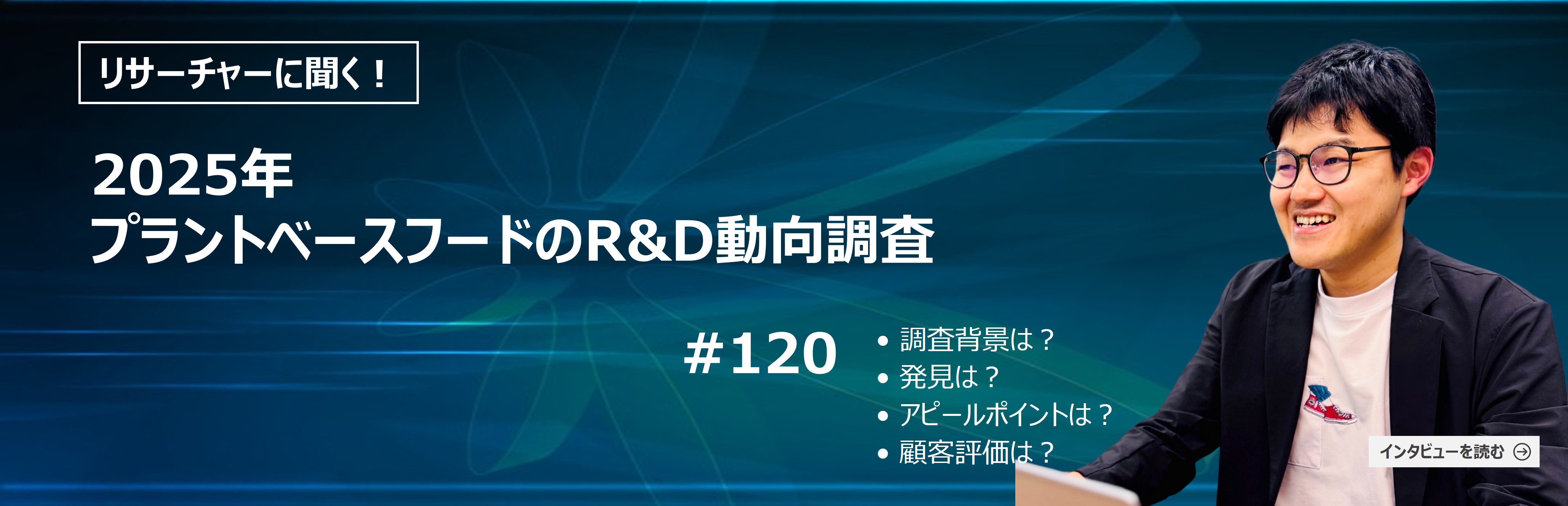 リサーチャーに聞く！

2025年
プラントベースフードのR&D動向調査

#120

• 調査背景は？
• 発見は？
• アピールポイントは？
• 顧客評価は？

インタビューを読む